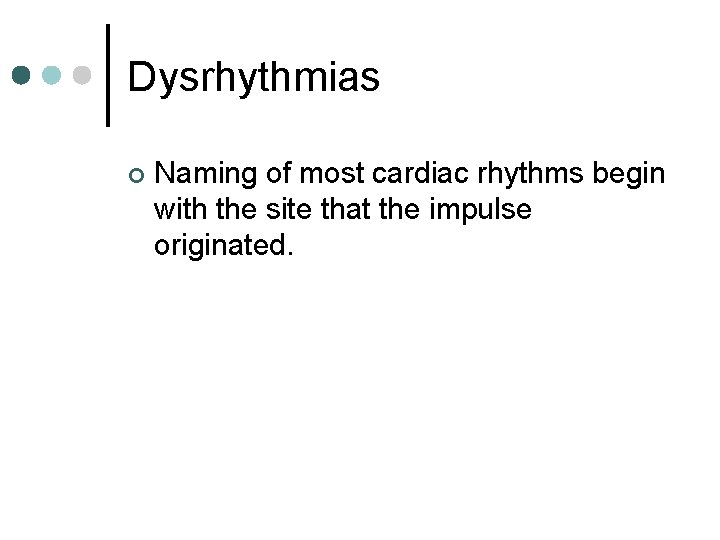 Dysrhythmias

Naming of most cardiac rhythms begin with the site that the impulse originated.